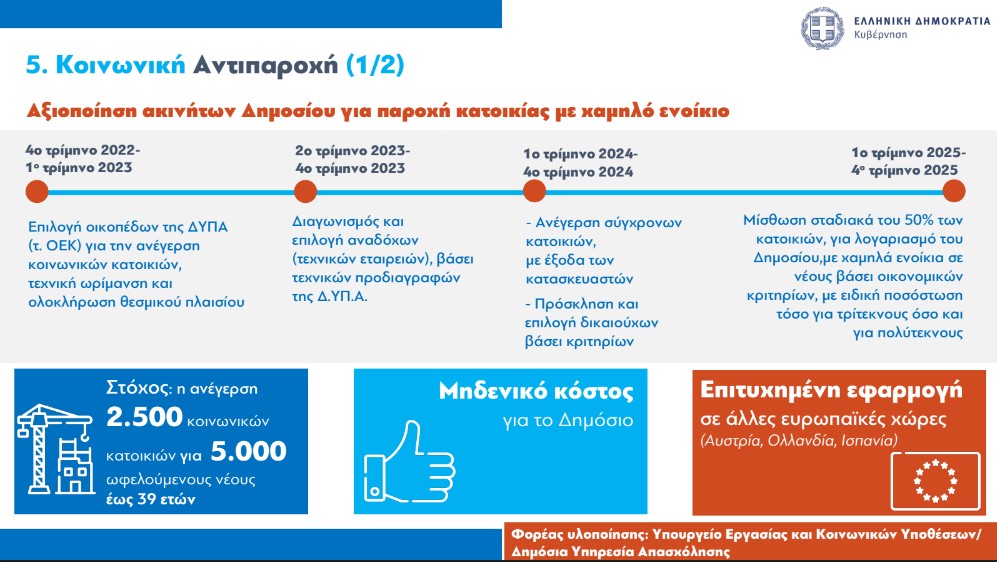 ΕΛΛΗΝΙΚΗ ΔΗΜΟΚΡΑΤΙΑ
Κυβέρνηση

5. Κοινωνική Αντιπαροχή (1/2)

Αξιοποίηση ακινήτων Δημοσίου για παροχή κατοικίας με χαμηλό ενοίκιο

4ο τρίμηνο 2022-
1ο τρίμηνο 2023

Επιλογή οικοπέδων της ΔΥΠΑ (τ. ΟΕΚ) για την ανέγερση κοινωνικών κατοικιών, τεχνική ωρίμανση και ολοκλήρωση θεσμικού πλαισίου

2ο τρίμηνο 2023-
4ο τρίμηνο 2023

Διαγωνισμός και επιλογή αναδόχων (τεχνικών εταιρειών), βάσει τεχνικών προδιαγραφών της Δ.ΥΠ.Α.

1ο τρίμηνο 2024-
4ο τρίμηνο 2024

- Ανέγερση σύγχρονων κατοικιών, με έξοδα των κατασκευαστών

- Πρόσκληση και επιλογή δικαιούχων βάσει κριτηρίων

1ο τρίμηνο 2025-
4ο τρίμηνο 2025

Μίσθωση σταδιακά του 50% των κατοικιών, για λογαριασμό του Δημοσίου,με χαμηλά ενοίκια σε νέους βάσει οικονομικών κριτηρίων, με ειδική ποσόστωση τόσο για τρίτεκνους όσο και για πολύτεκνους

Στόχος: η ανέγερση 2.500 κοινωνικών κατοικιών για 5.000 ωφελούμενους νέους έως 39 ετών

Μηδενικό κόστος
για το Δημόσιο

Επιτυχημένη εφαρμογή
σε άλλες ευρωπαϊκές χώρες
(Αυστρία, Ολλανδία, Ισπανία)

Φορέας υλοποίησης: Υπουργείο Εργασίας και Κοινωνικών Υποθέσεων/ Δημόσια Υπηρεσία Απασχόλησης